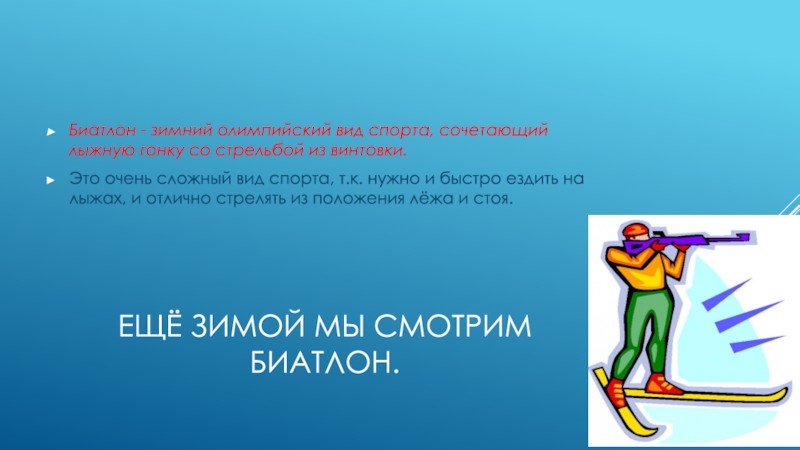 Биатлон - зимний олимпийский вид спорта, сочетающий лыжную гонку со стрельбой из винтовки.

Это очень сложный вид спорта, т.к. нужно и быстро ездить на лыжах, и отлично стрелять из положения лёжа и стоя.

ЕЩЁ ЗИМОЙ МЫ СМОТРИМ БИАТЛОН.